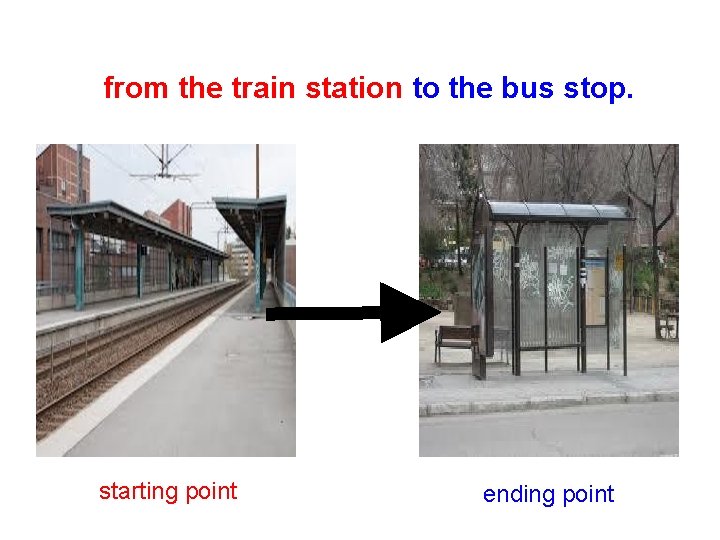 from the train station to the bus stop.

starting point

ending point